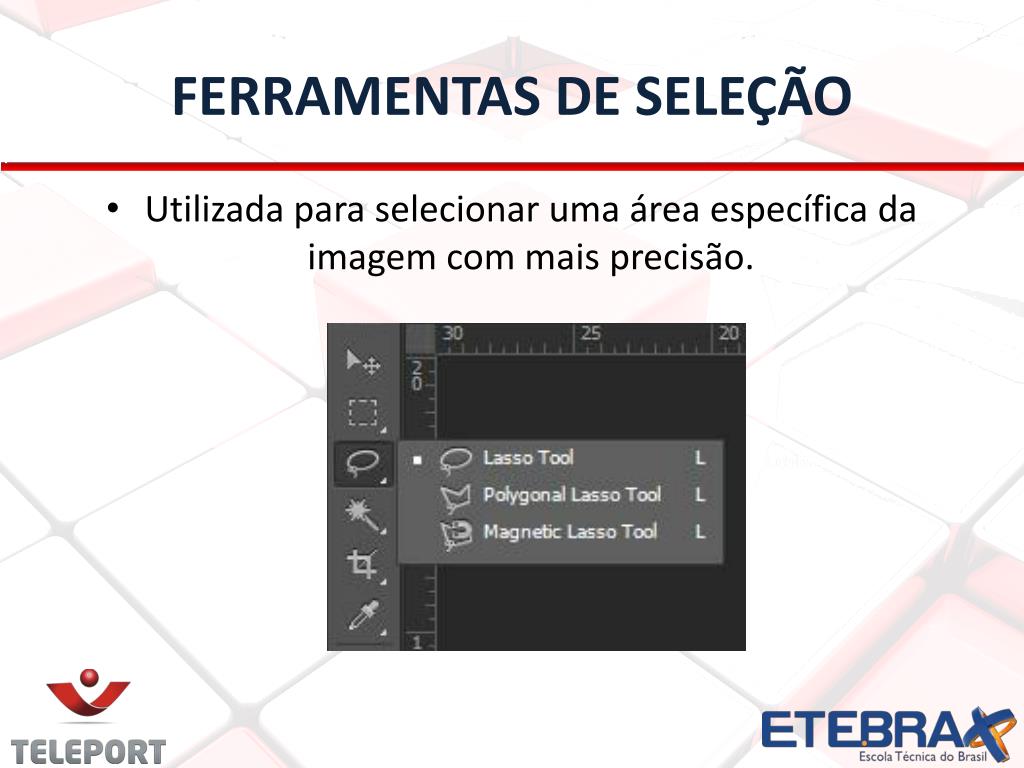 FERRAMENTAS DE SELEÇÃO

• Utilizada para selecionar uma área específica da imagem com mais precisão.

30 25 20

2 0

Lasso Tool L
Polygonal Lasso Tool L
Magnetic Lasso Tool L

1

TELEPORT

ETEBRAX
Escola Técnica do Brasil